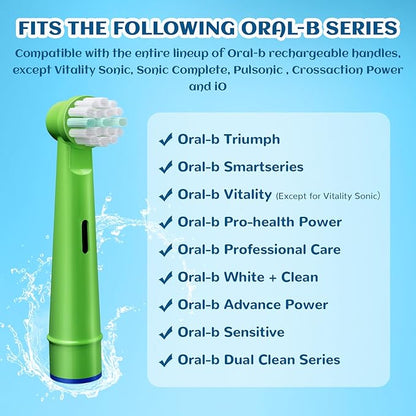 FITS THE FOLLOWING ORAL-B SERIES

Compatible with the entire lineup of Oral-b rechargeable handles, except Vitality Sonic, Sonic Complete, Pulsonic , Crossaction Power and iO

✓ Oral-b Triumph
✓ Oral-b Smartseries
✓ Oral-b Vitality (Except for Vitality Sonic)
✓ Oral-b Pro-health Power
✓ Oral-b Professional Care
✓ Oral-b White + Clean
✓ Oral-b Advance Power
✓ Oral-b Sensitive
✓ Oral-b Dual Clean Series